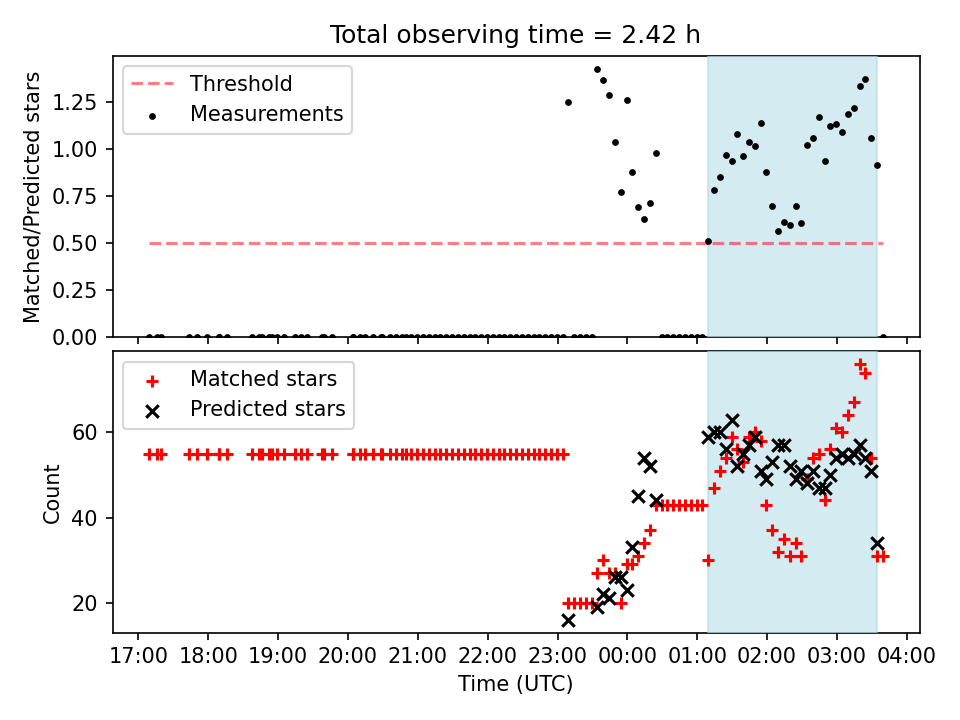 Total observing time = 2.42 h

Threshold
Measurements

Matched/Predicted stars

1.25
1.00
0.75
0.50
0.25
0.00

Matched stars
Predicted stars

Count

60
40
20

17:00 18:00 19:00 20:00 21:00 22:00 23:00 00:00 01:00 02:00 03:00 04:00

Time (UTC)